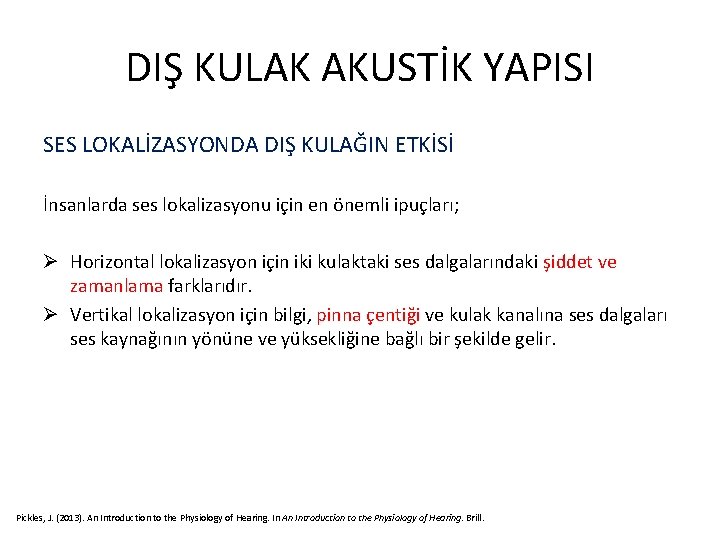 DIŞ KULAK AKUSTİK YAPISI

SES LOKALİZASYONDA DIŞ KULAĞIN ETKİSİ

İnsanlarda ses lokalizasyonu için en önemli ipuçları;

➢ Horizontal lokalizasyon için iki kulaktaki ses dalgalarındaki şiddet ve zamanlama farklarıdır.

➢ Vertikal lokalizasyon için bilgi, pinna çentiği ve kulak kanalına ses dalgaları ses kaynağının yönüne ve yüksekliğine bağlı bir şekilde gelir.

Pickles, J. (2013). An Introduction to the Physiology of Hearing. In An Introduction to the Physiology of Hearing. Brill.